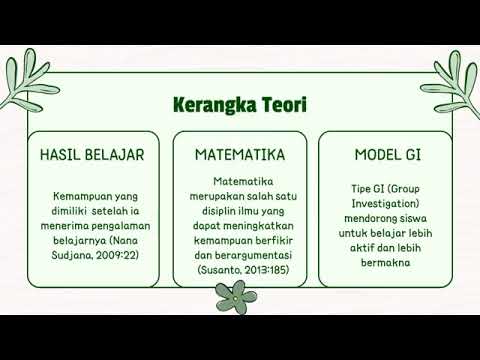 Kerangka Teori

HASIL BELAJAR

Kemampuan yang dimiliki setelah ia menerima pengalaman belajarnya (Nana Sudjana, 2009:22)

MATEMATIKA

Matematika merupakan salah satu disiplin ilmu yang dapat meningkatkan kemampuan berfikir dan berargumentasi (Susanto, 2013:185)

MODEL GI

Tipe GI (Group Investigation) mendorong siswa untuk belajar lebih aktif dan lebih bermakna